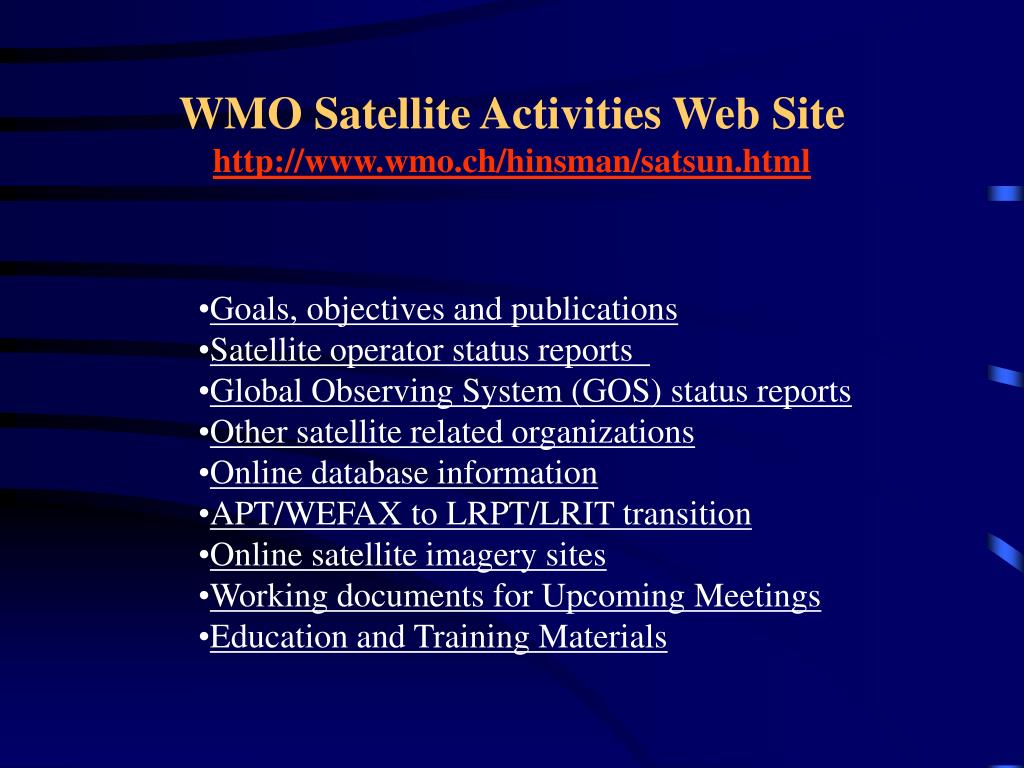 WMO Satellite Activities Web Site
http://www.wmo.ch/hinsman/satsun.html

•Goals, objectives and publications
•Satellite operator status reports
•Global Observing System (GOS) status reports
•Other satellite related organizations
•Online database information
•APT/WEFAX to LRPT/LRIT transition
•Online satellite imagery sites
•Working documents for Upcoming Meetings
•Education and Training Materials